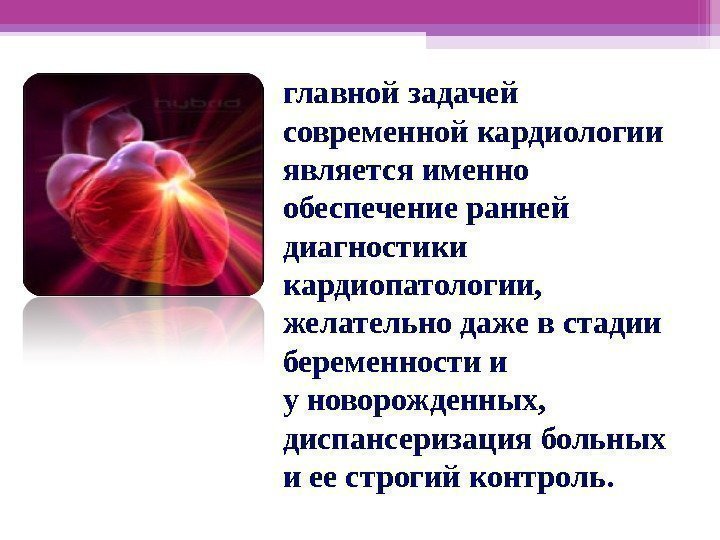 hybrid

главной задачей современной кардиологии является именно обеспечение ранней диагностики кардиопатологии, желательно даже в стадии беременности и у новорожденных, диспансеризация больных и ее строгий контроль.